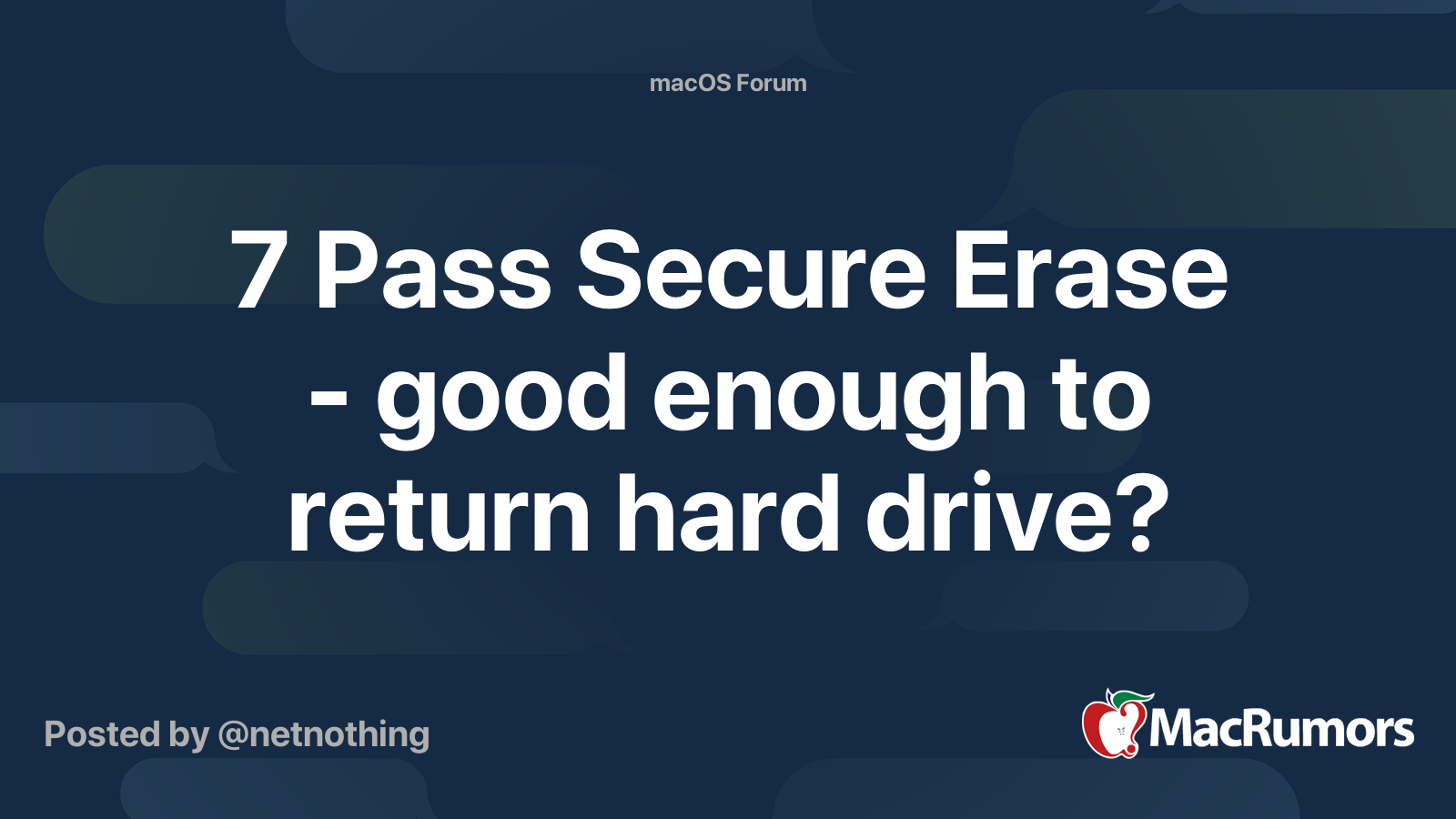 macOS Forum

7 Pass Secure Erase - good enough to return hard drive?

Posted by @netnothing

MacRumors